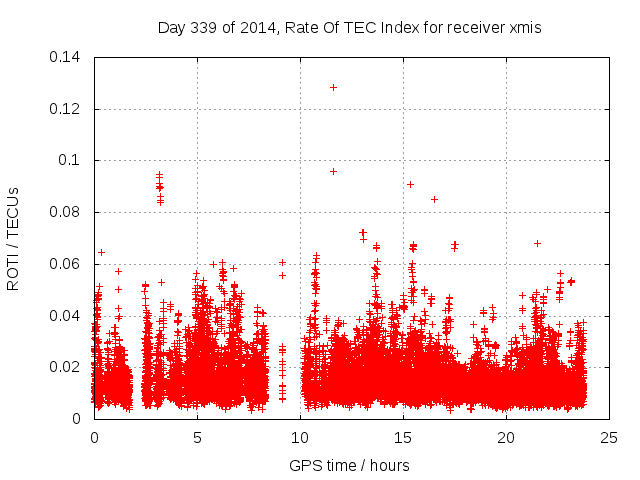 Day 339 of 2014, Rate Of TEC Index for receiver xmis

ROTI / TECUs

0.14
0.12
0.1
0.08
0.06
0.04
0.02
0

0
5
10
15
20
25

GPS time / hours